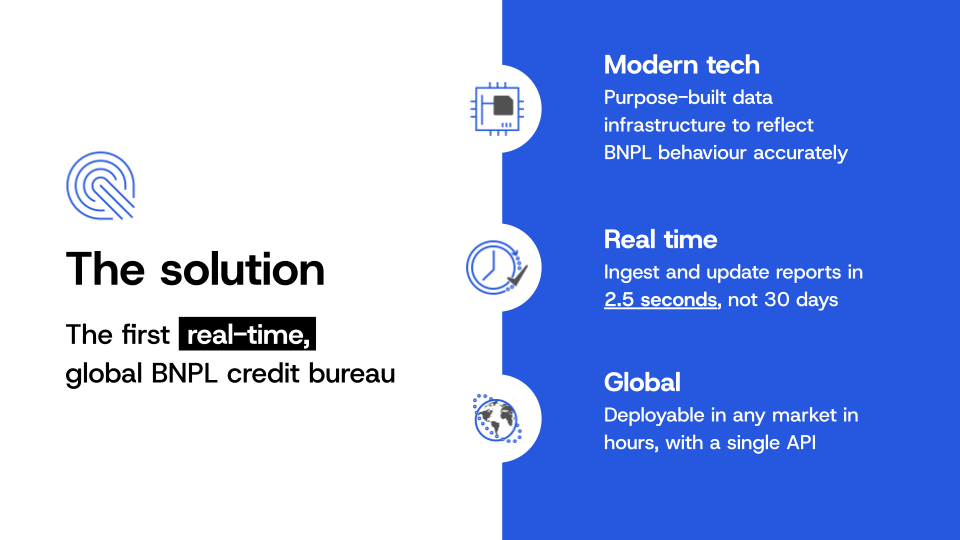 The solution

The first real-time, global BNPL credit bureau

Modern tech
Purpose-built data infrastructure to reflect BNPL behaviour accurately

Real time
Ingest and update reports in 2.5 seconds, not 30 days

Global
Deployable in any market in hours, with a single API